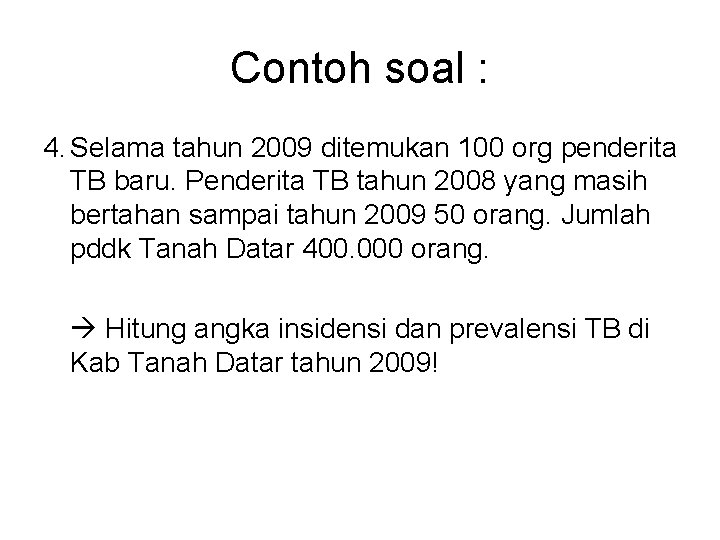 Contoh soal :

4. Selama tahun 2009 ditemukan 100 org penderita TB baru. Penderita TB tahun 2008 yang masih bertahan sampai tahun 2009 50 orang. Jumlah pddk Tanah Datar 400.000 orang.

→ Hitung angka insidensi dan prevalensi TB di Kab Tanah Datar tahun 2009!